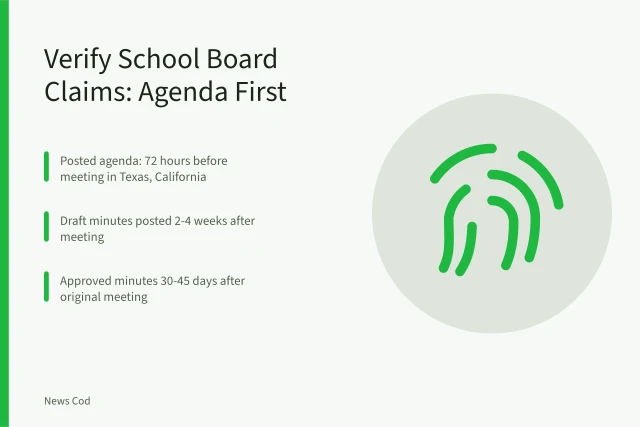 Verify School Board Claims: Agenda First

Posted agenda: 72 hours before meeting in Texas, California

Draft minutes posted 2-4 weeks after meeting

Approved minutes 30-45 days after original meeting

News Cod